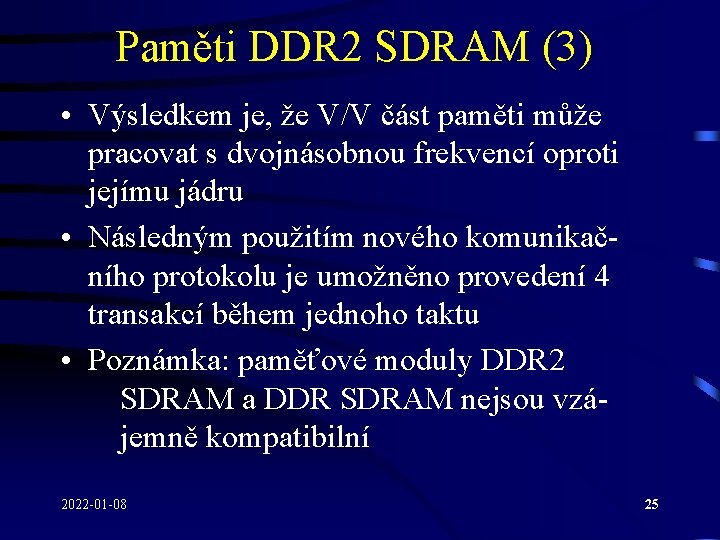 Paměti DDR2 SDRAM (3)

• Výsledkem je, že V/V část paměti může pracovat s dvojnásobnou frekvencí oproti jejímu jádru

• Následným použitím nového komunikačního protokolu je umožněno provedení 4 transakcí během jednoho taktu

• Poznámka: paměťové moduly DDR2 SDRAM a DDR SDRAM nejsou vzájemně kompatibilní

2022-01-08

25